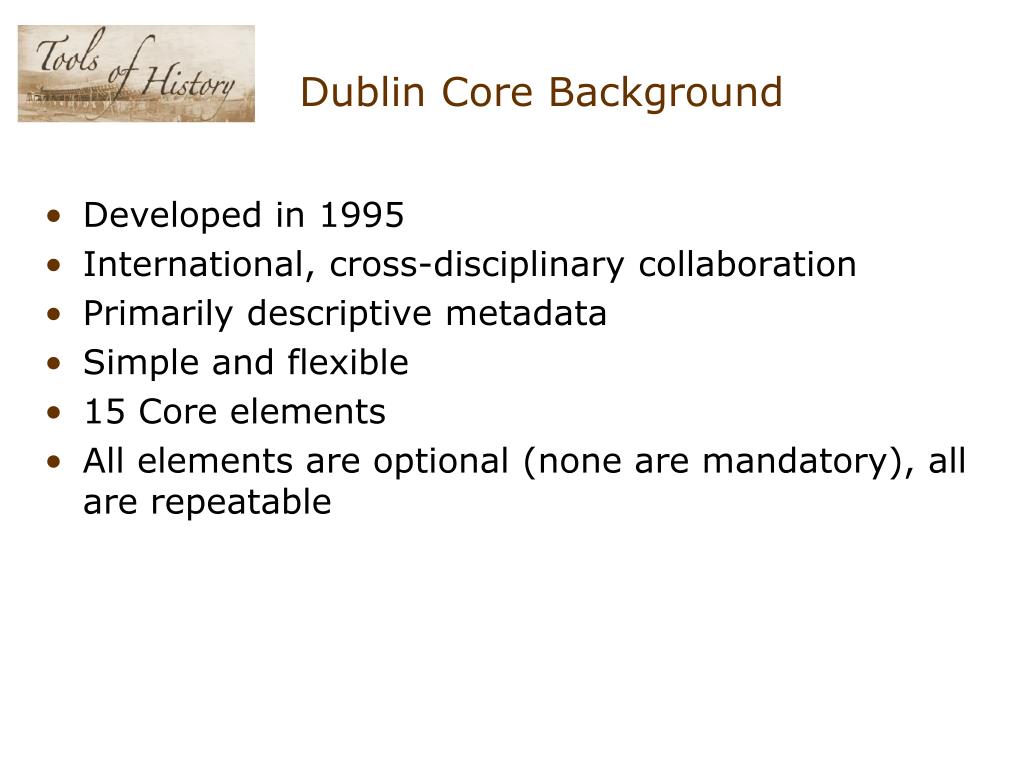 Tools of History

Dublin Core Background

• Developed in 1995
• International, cross-disciplinary collaboration
• Primarily descriptive metadata
• Simple and flexible
• 15 Core elements
• All elements are optional (none are mandatory), all are repeatable